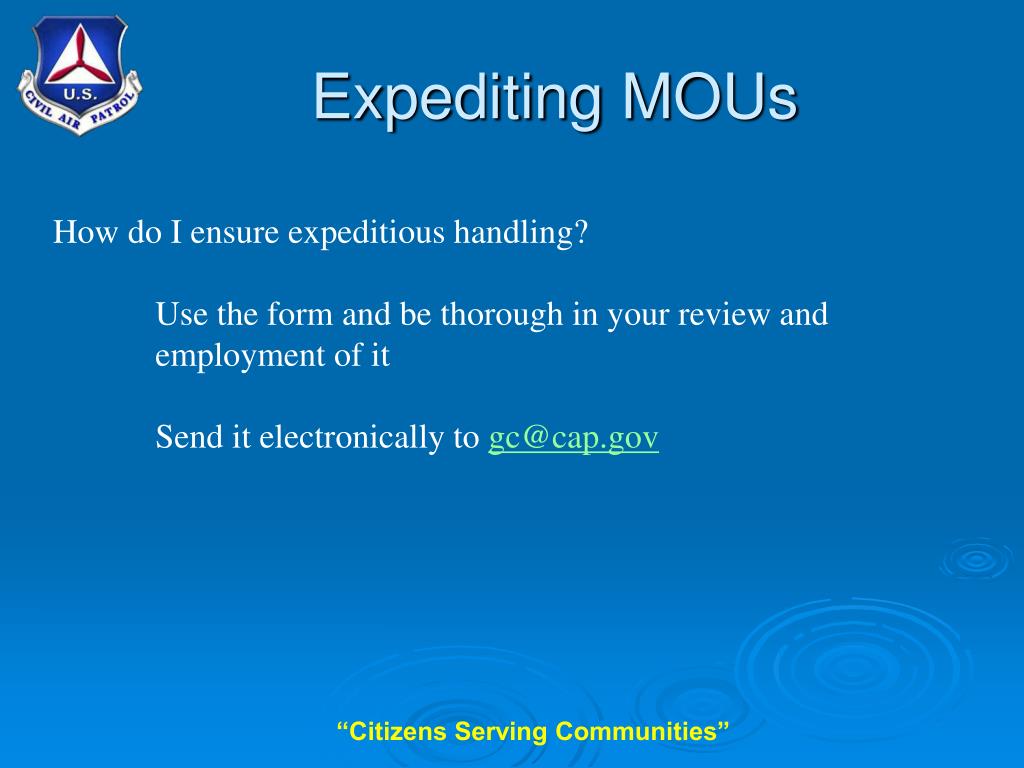 U.S.
CIVIL AIR PATROL

Expediting MOUs

How do I ensure expeditious handling?

Use the form and be thorough in your review and employment of it

Send it electronically to gc@cap.gov

“Citizens Serving Communities”